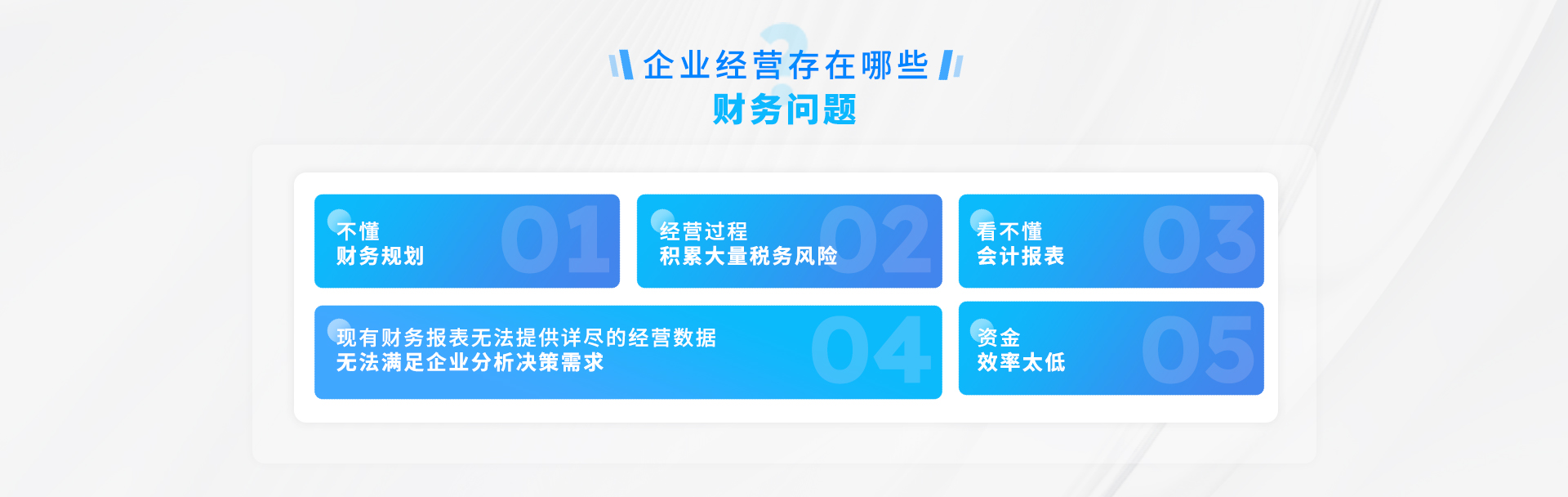 企业经营存在哪些
财务问题

不懂
财务规划
01

经营过程
积累大量税务风险
02

看不懂
会计报表
03

现有财务报表无法提供详尽的经营数据
无法满足企业分析决策需求
04

资金
效率太低
05